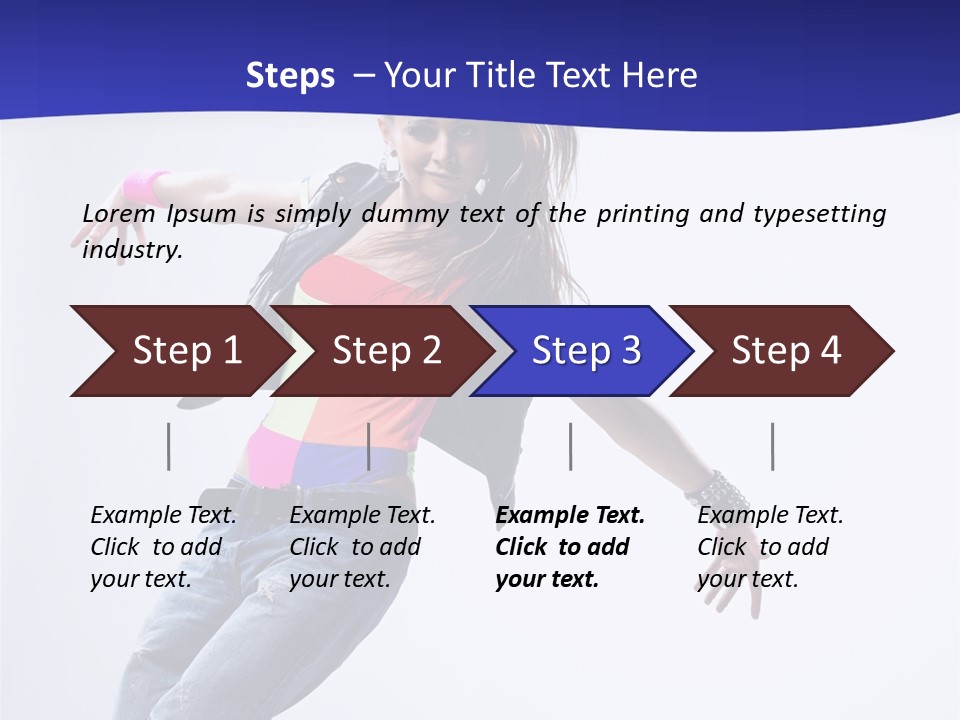 Steps – Your Title Text Here

Lorem Ipsum is simply dummy text of the printing and typesetting industry.

Step 1

Step 2

Step 3

Step 4

Example Text. Click to add your text.

Example Text. Click to add your text.

Example Text. Click to add your text.

Example Text. Click to add your text.